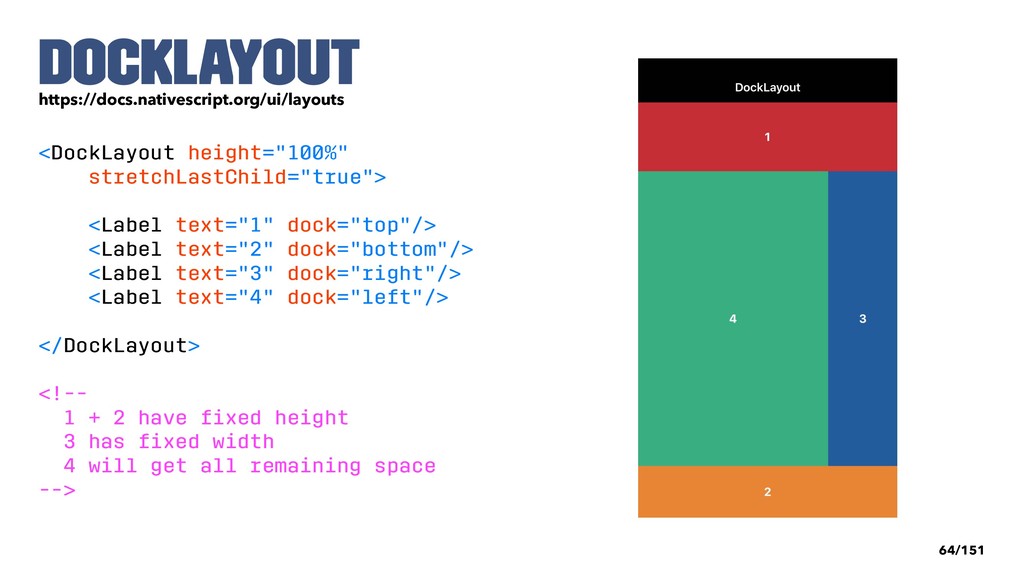 DOCKLAYOUT
https://docs.nativescript.org/ui/layouts

<DockLayout height="100%"
    stretchLastChild="true">

    <Label text="1" dock="top"/>
    <Label text="2" dock="bottom"/>
    <Label text="3" dock="right"/>
    <Label text="4" dock="left"/>

</DockLayout>

<!--
  1 + 2 have fixed height
  3 has fixed width
  4 will get all remaining space
-->

DockLayout

1

4

3

2

64/151